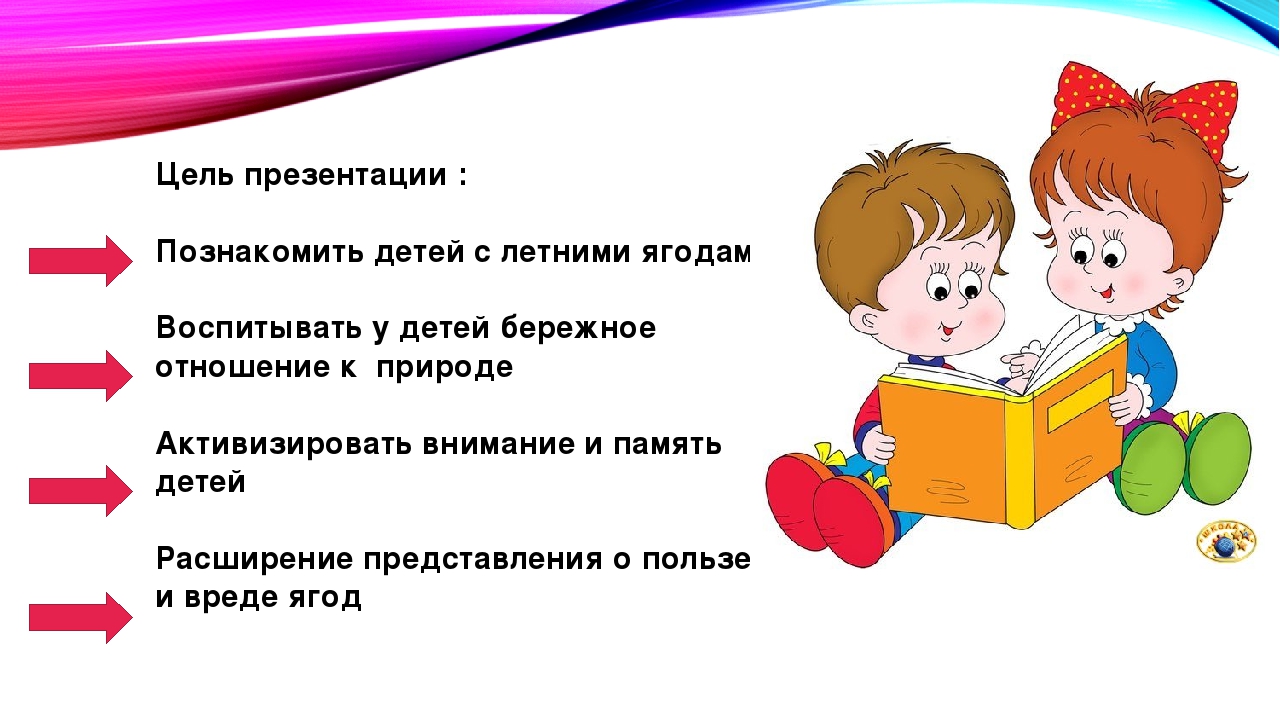 Цель презентации :

Познакомить детей с летними ягодам

Воспитывать у детей бережное отношение к природе

Активизировать внимание и память детей

Расширение представления о пользе и вреде ягод

ШКОЛА